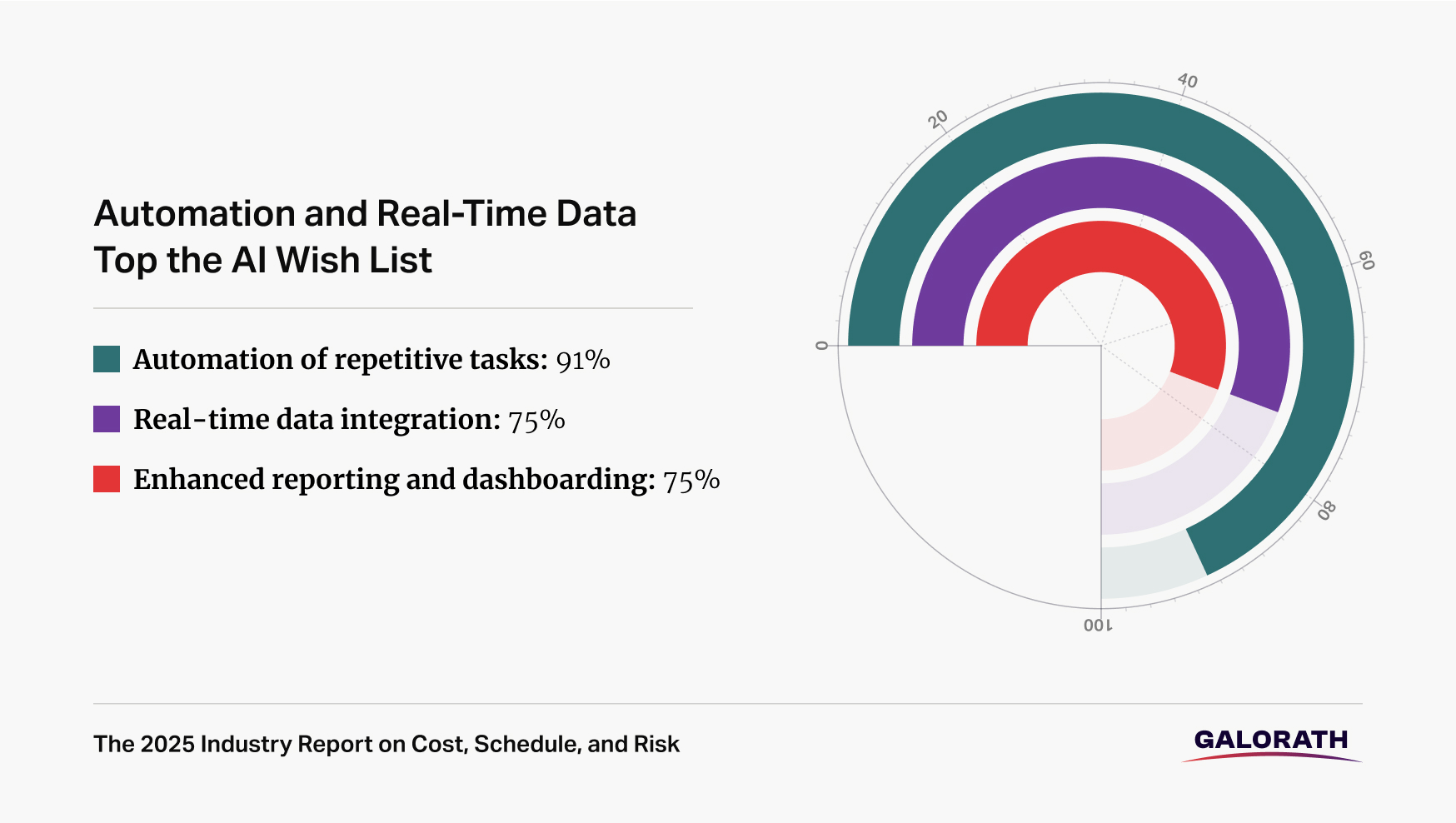 Automation and Real-Time Data Top the AI Wish List

Automation of repetitive tasks: 91%

Real-time data integration: 75%

Enhanced reporting and dashboarding: 75%

0
20
40
60
80
100

The 2025 Industry Report on Cost, Schedule, and Risk

GALORATH